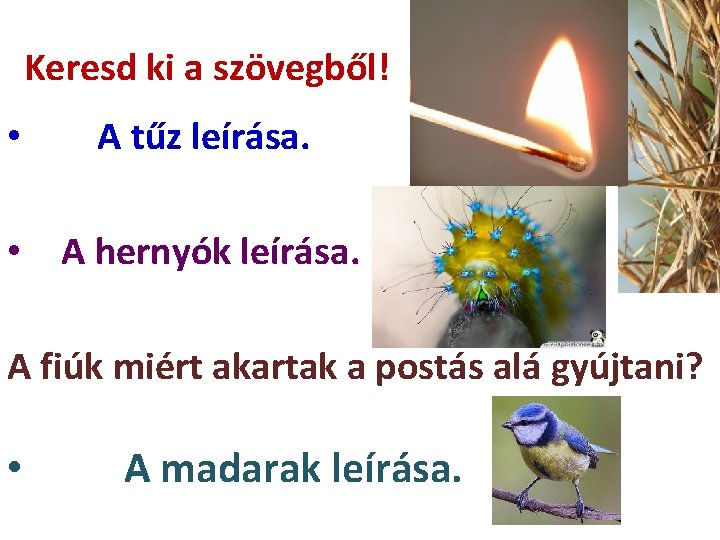 Keresd ki a szövegből!

• A tűz leírása.

• A hernyók leírása.

A fiúk miért akartak a postás alá gyújtani?

• A madarak leírása.